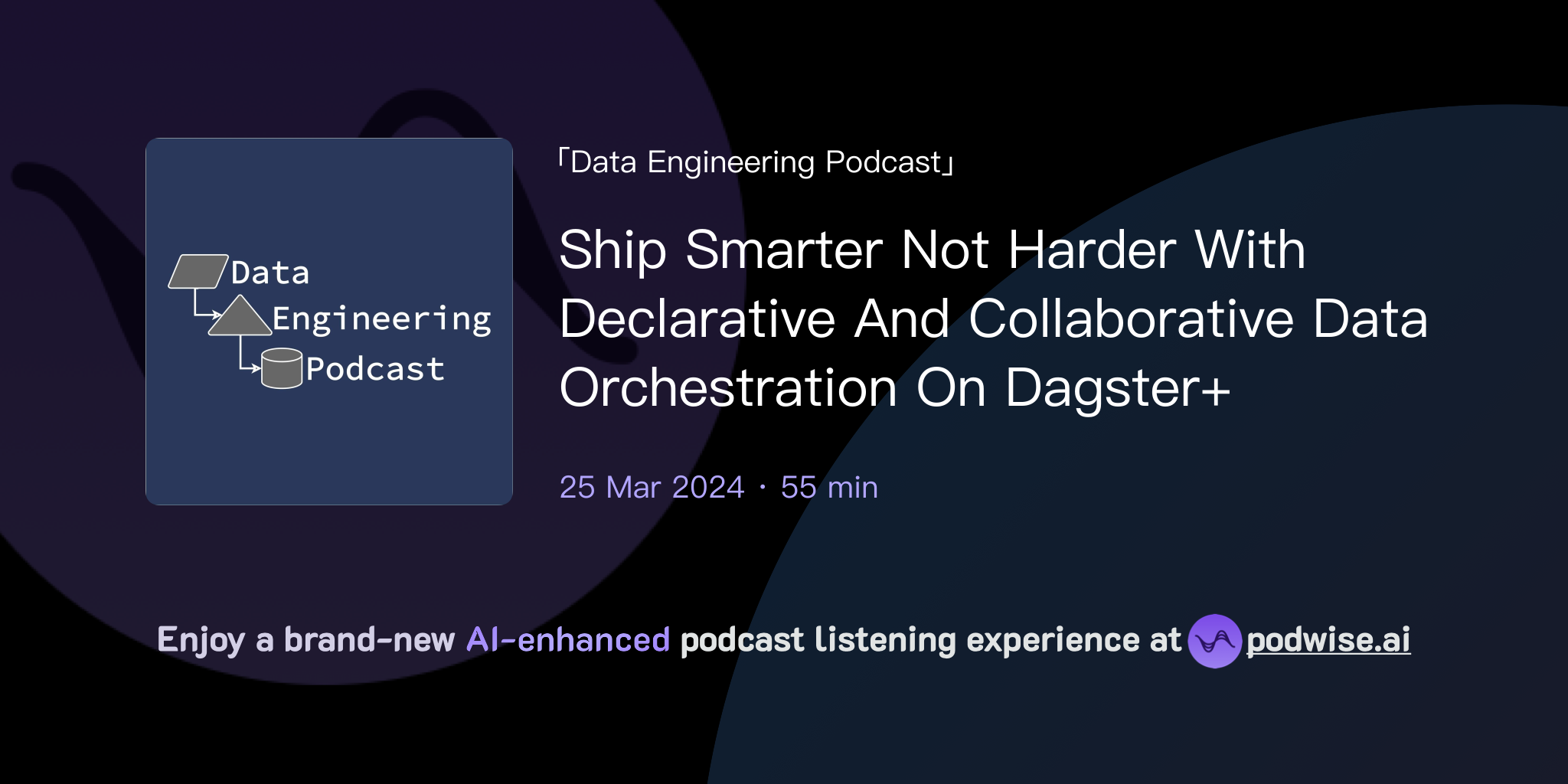 Data Engineering Podcast

「Data Engineering Podcast」

Ship Smarter Not Harder With Declarative And Collaborative Data Orchestration On Dagster+

25 Mar 2024 · 55 min

Enjoy a brand-new AI-enhanced podcast listening experience at podwise.ai